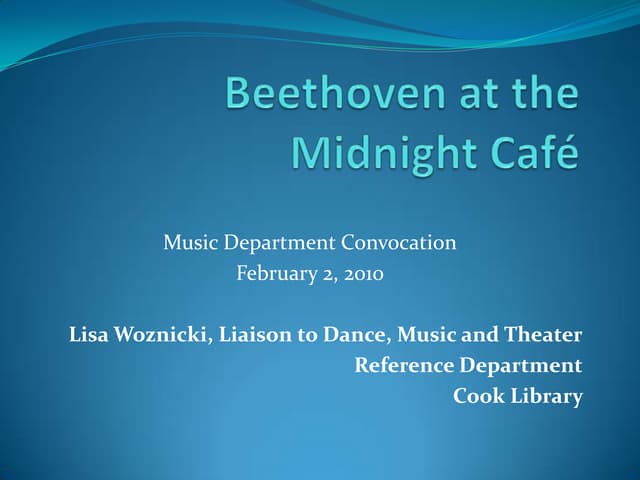 Beethoven at the Midnight Café

Music Department Convocation
February 2, 2010

Lisa Woznicki, Liaison to Dance, Music and Theater
Reference Department
Cook Library